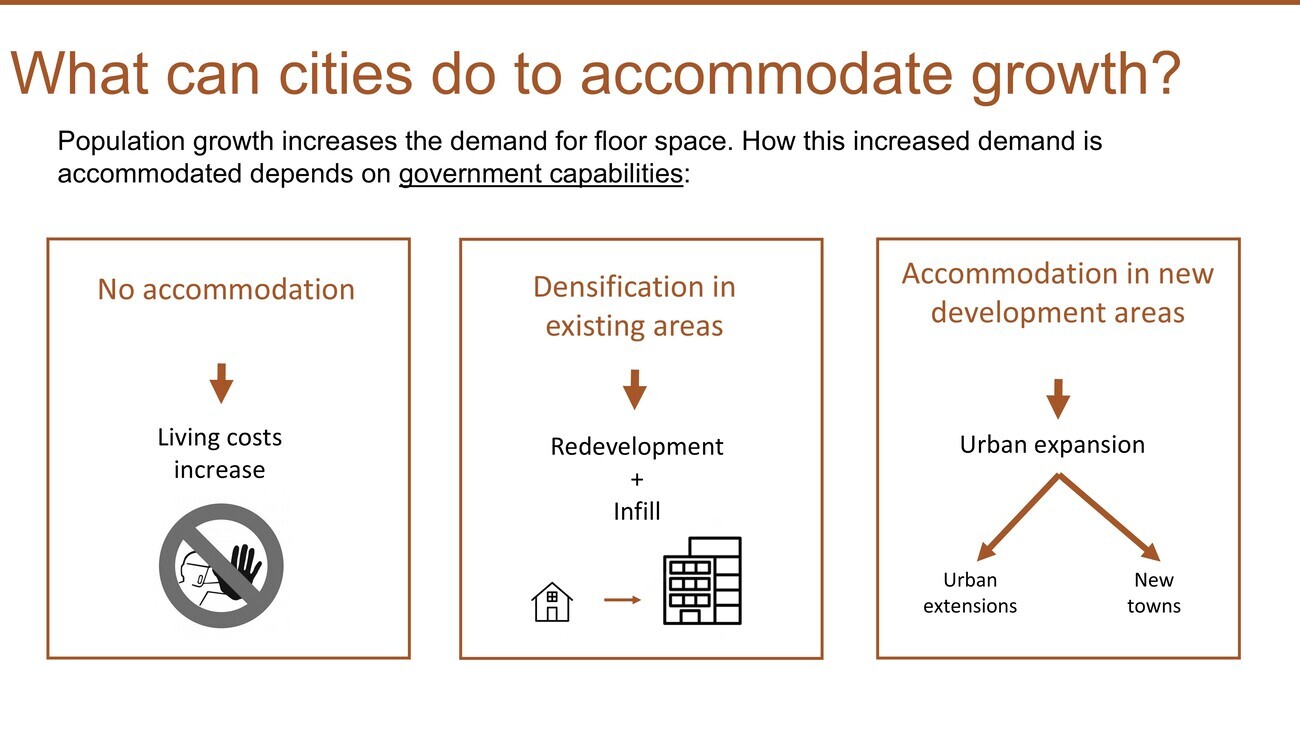 What can cities do to accommodate growth?

Population growth increases the demand for floor space. How this increased demand is accommodated depends on government capabilities:

No accommodation

Living costs increase

Densification in existing areas

Redevelopment
+
Infill

Accommodation in new development areas

Urban expansion

Urban extensions

New towns